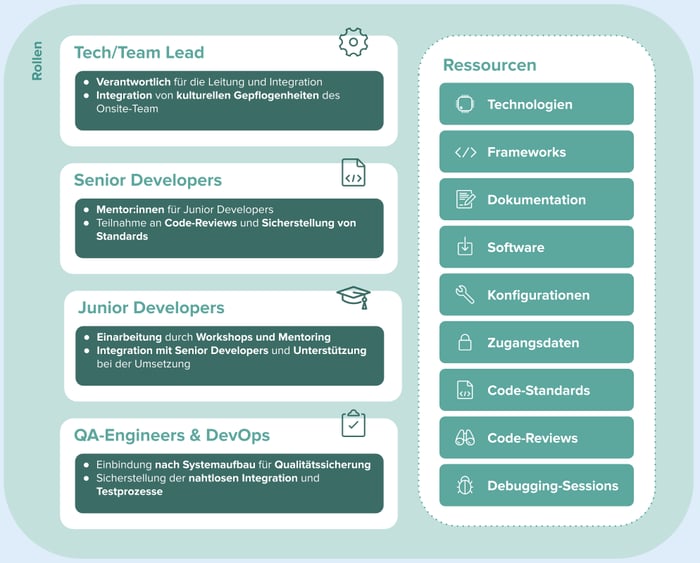 Rollen

Tech/Team Lead

- Verantwortlich für die Leitung und Integration
- Integration von kulturellen Gepflogenheiten des Onsite-Team

Senior Developers

- Mentor:innen für Junior Developers
- Teilnahme an Code-Reviews und Sicherstellung von Standards

Junior Developers

- Einarbeitung durch Workshops und Mentoring
- Integration mit Senior Developers und Unterstützung bei der Umsetzung

QA-Engineers & DevOps

- Einbindung nach Systemaufbau für Qualitätssicherung
- Sicherstellung der nahtlosen Integration und Testprozesse

Ressourcen

Technologien

Frameworks

Dokumentation

Software

Konfigurationen

Zugangsdaten

Code-Standards

Code-Reviews

Debugging-Sessions